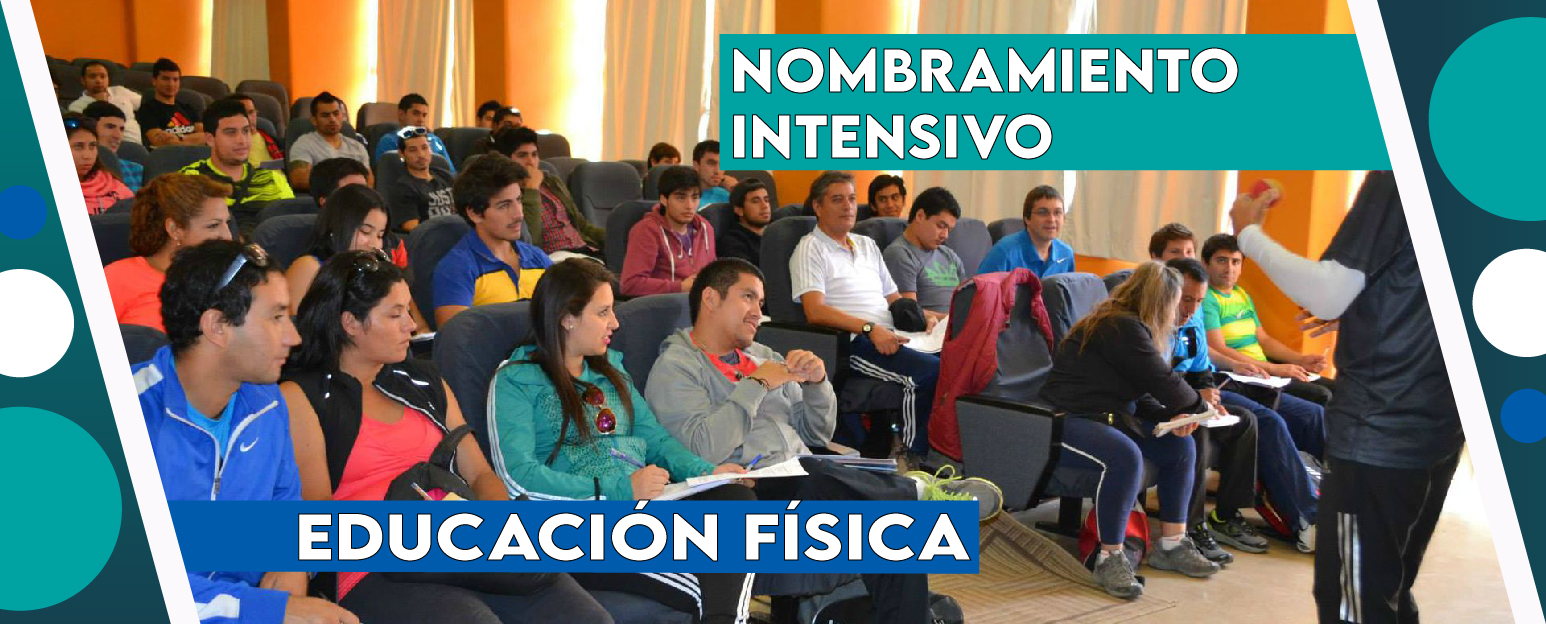 NOMBRAMIENTO INTENSIVO

EDUCACIÓN FÍSICA